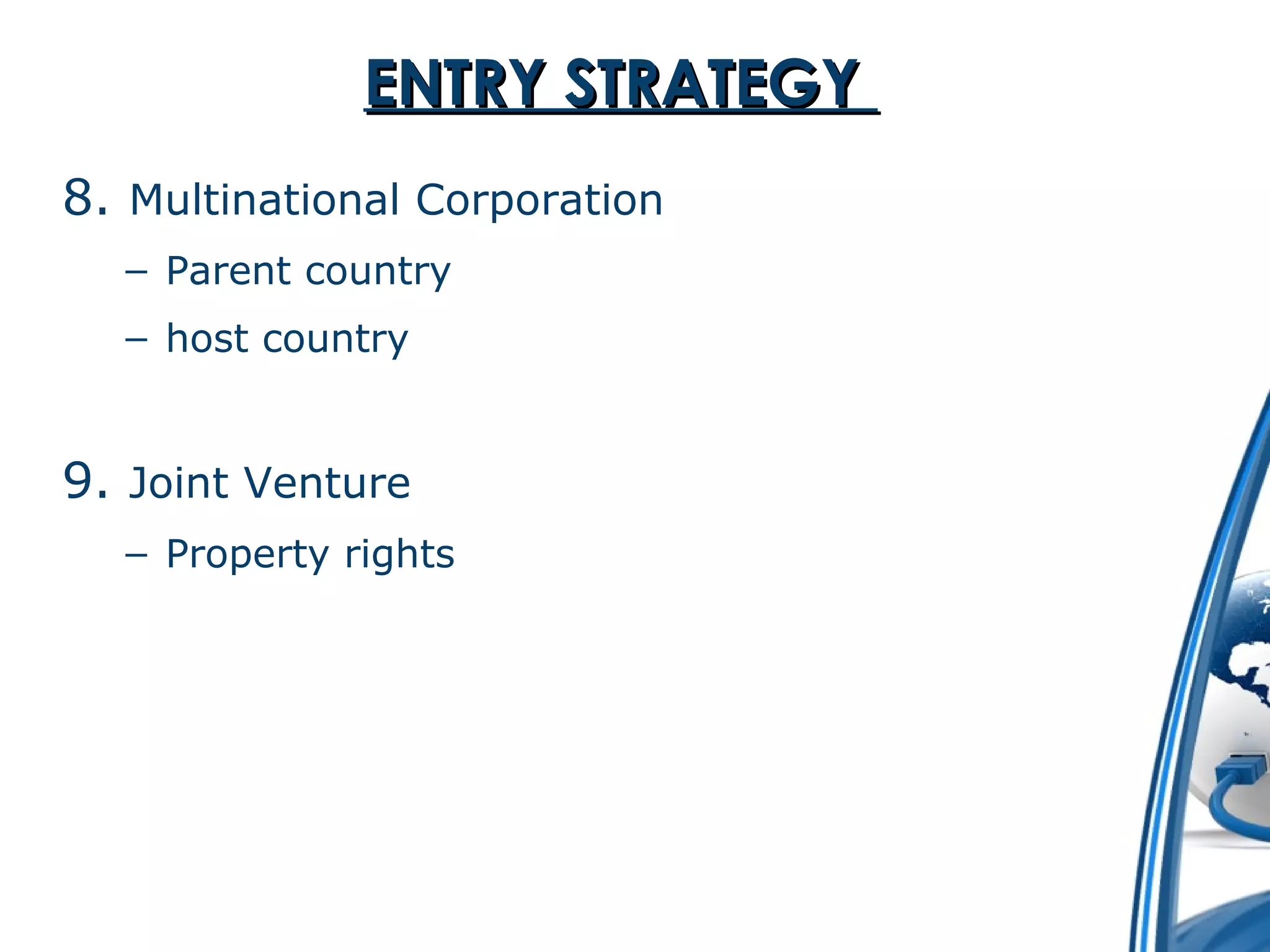 ENTRY STRATEGY

8. Multinational Corporation

– Parent country

– host country

9. Joint Venture

– Property rights